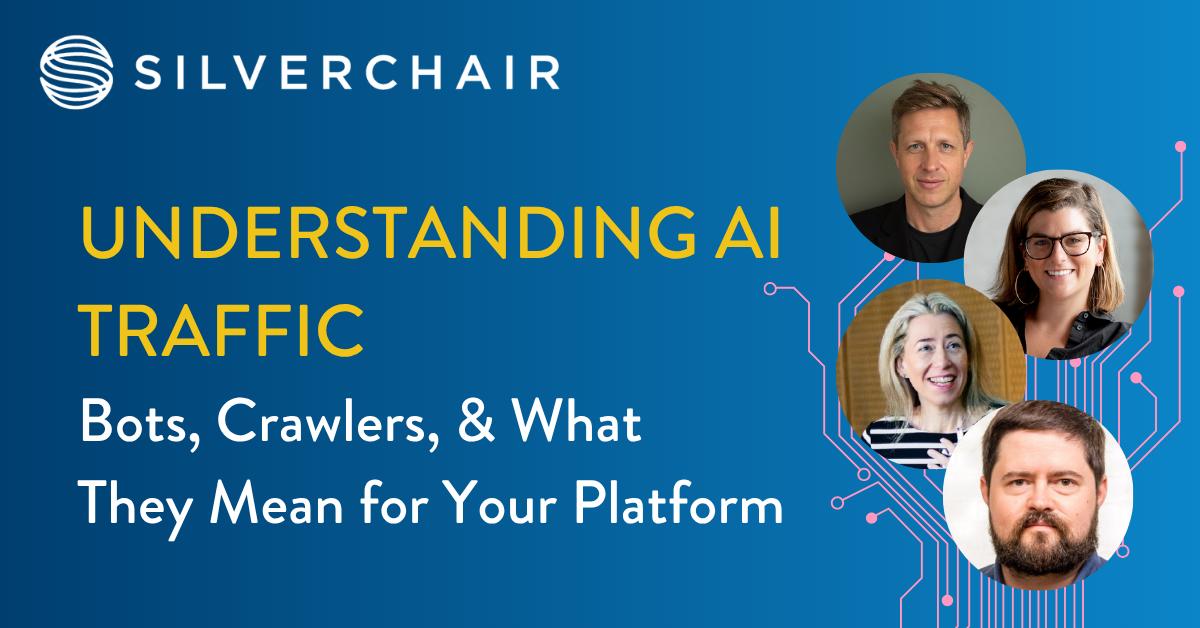 SILVERCHAIR

UNDERSTANDING AI TRAFFIC

Bots, Crawlers, & What They Mean for Your Platform